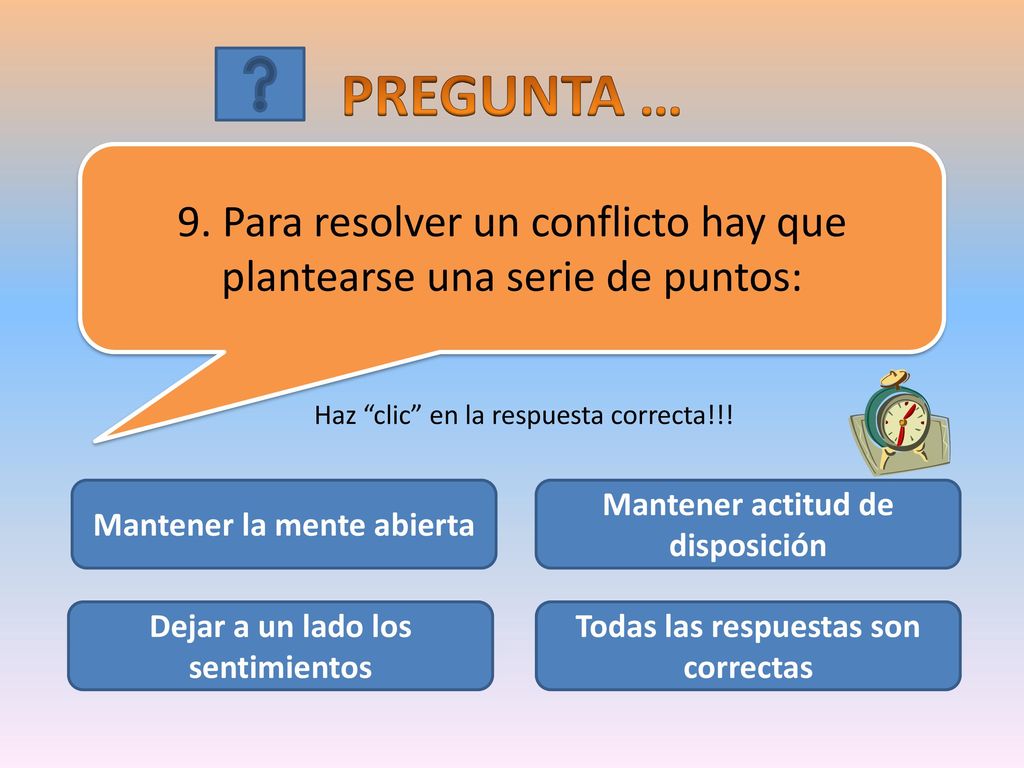 ?

PREGUNTA …

9. Para resolver un conflicto hay que plantearse una serie de puntos:

Haz “clic” en la respuesta correcta!!!

Mantener la mente abierta

Mantener actitud de disposición

Dejar a un lado los sentimientos

Todas las respuestas son correctas